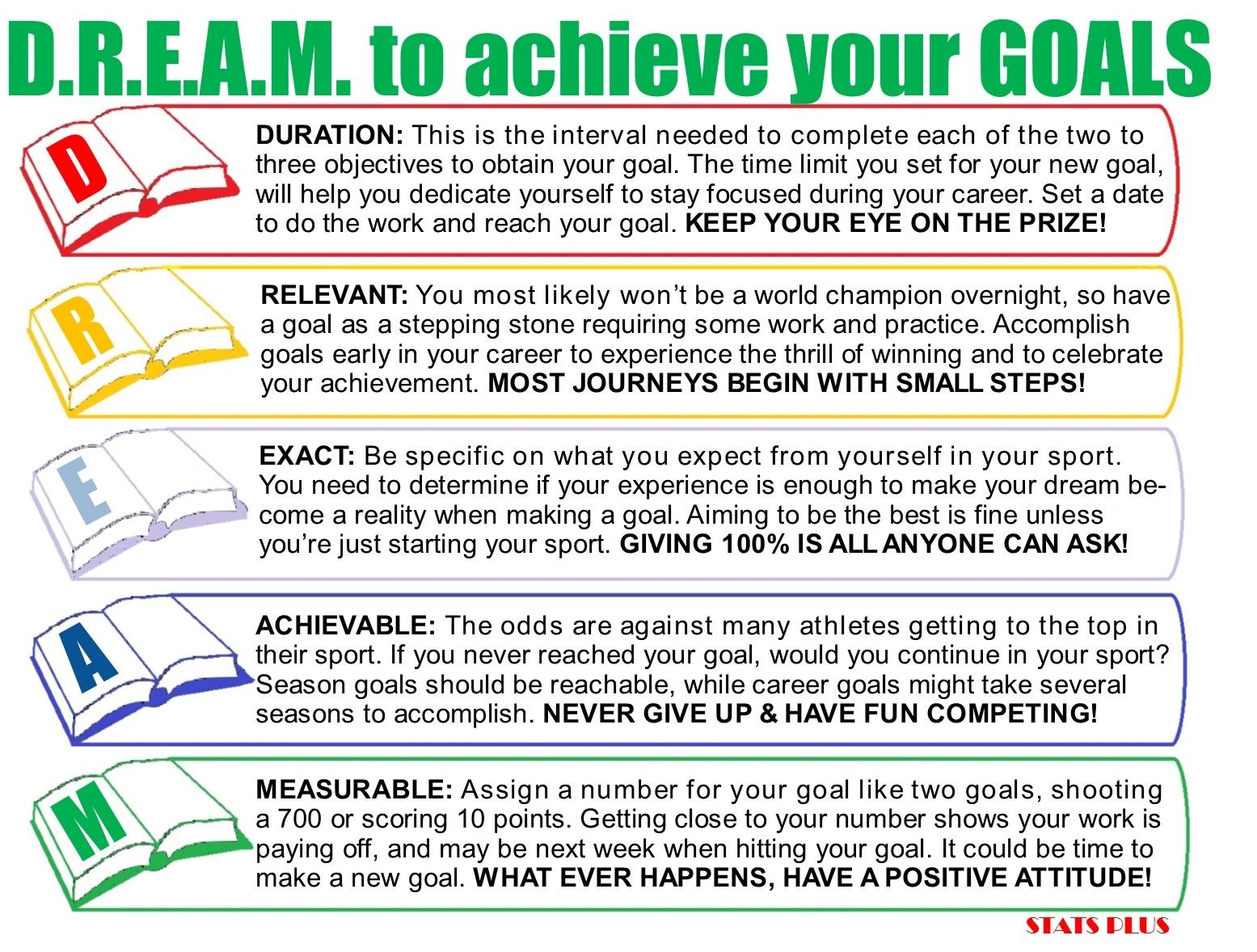 D.R.E.A.M. to achieve your GOALS

D

DURATION: This is the interval needed to complete each of the two to three objectives to obtain your goal. The time limit you set for your new goal, will help you dedicate yourself to stay focused during your career. Set a date to do the work and reach your goal. KEEP YOUR EYE ON THE PRIZE!

R

RELEVANT: You most likely won't be a world champion overnight, so have a goal as a stepping stone requiring some work and practice. Accomplish goals early in your career to experience the thrill of winning and to celebrate your achievement. MOST JOURNEYS BEGIN WITH SMALL STEPS!

E

EXACT: Be specific on what you expect from yourself in your sport. You need to determine if your experience is enough to make your dream become a reality when making a goal. Aiming to be the best is fine unless you're just starting your sport. GIVING 100% IS ALL ANYONE CAN ASK!

A

ACHIEVABLE: The odds are against many athletes getting to the top in their sport. If you never reached your goal, would you continue in your sport? Season goals should be reachable, while career goals might take several seasons to accomplish. NEVER GIVE UP & HAVE FUN COMPETING!

M

MEASURABLE: Assign a number for your goal like two goals, shooting a 700 or scoring 10 points. Getting close to your number shows your work is paying off, and may be next week when hitting your goal. It could be time to make a new goal. WHAT EVER HAPPENS, HAVE A POSITIVE ATTITUDE!

STATS PLUS